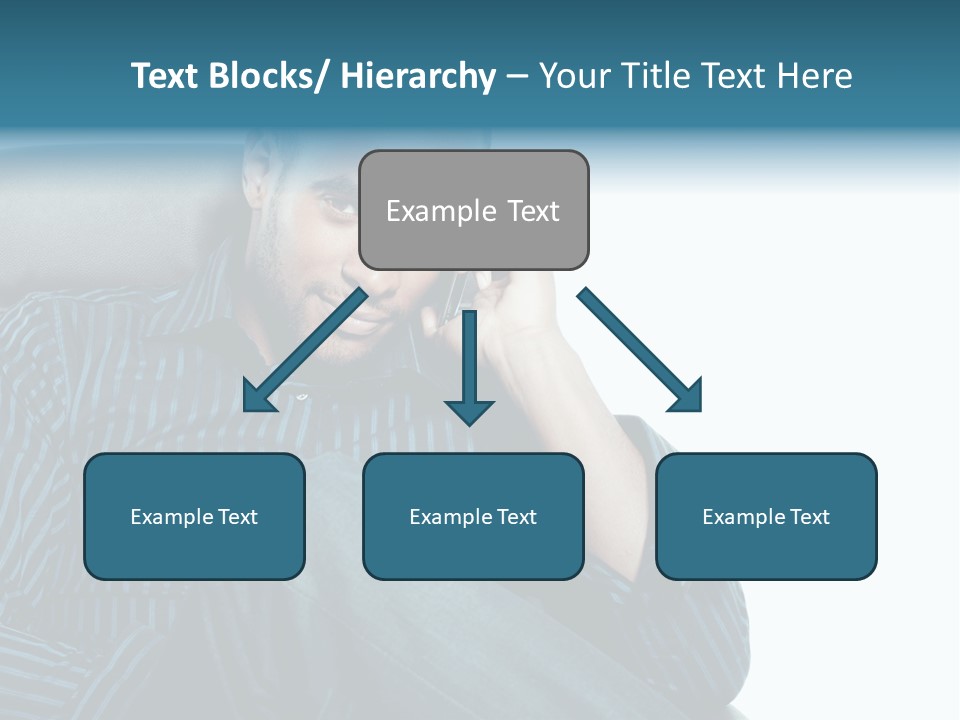 Text Blocks/ Hierarchy – Your Title Text Here

Example Text

Example Text

Example Text

Example Text